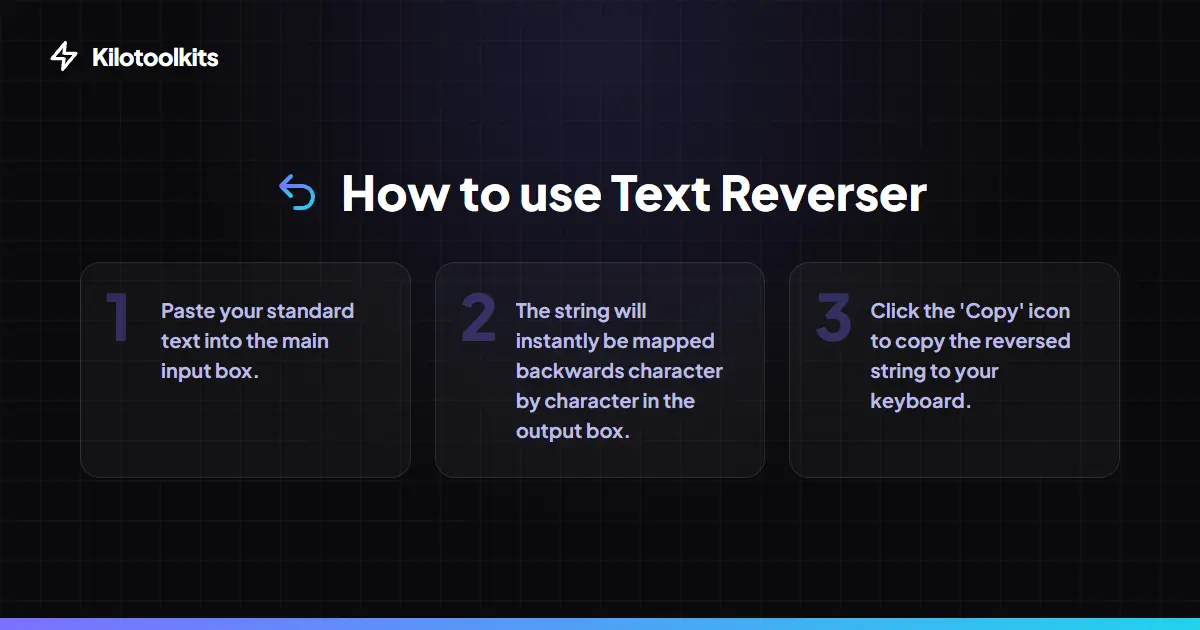 Kilotoolkits

How to use Text Reverser

1
Paste your standard text into the main input box.

2
The string will instantly be mapped backwards character by character in the output box.

3
Click the 'Copy' icon to copy the reversed string to your keyboard.